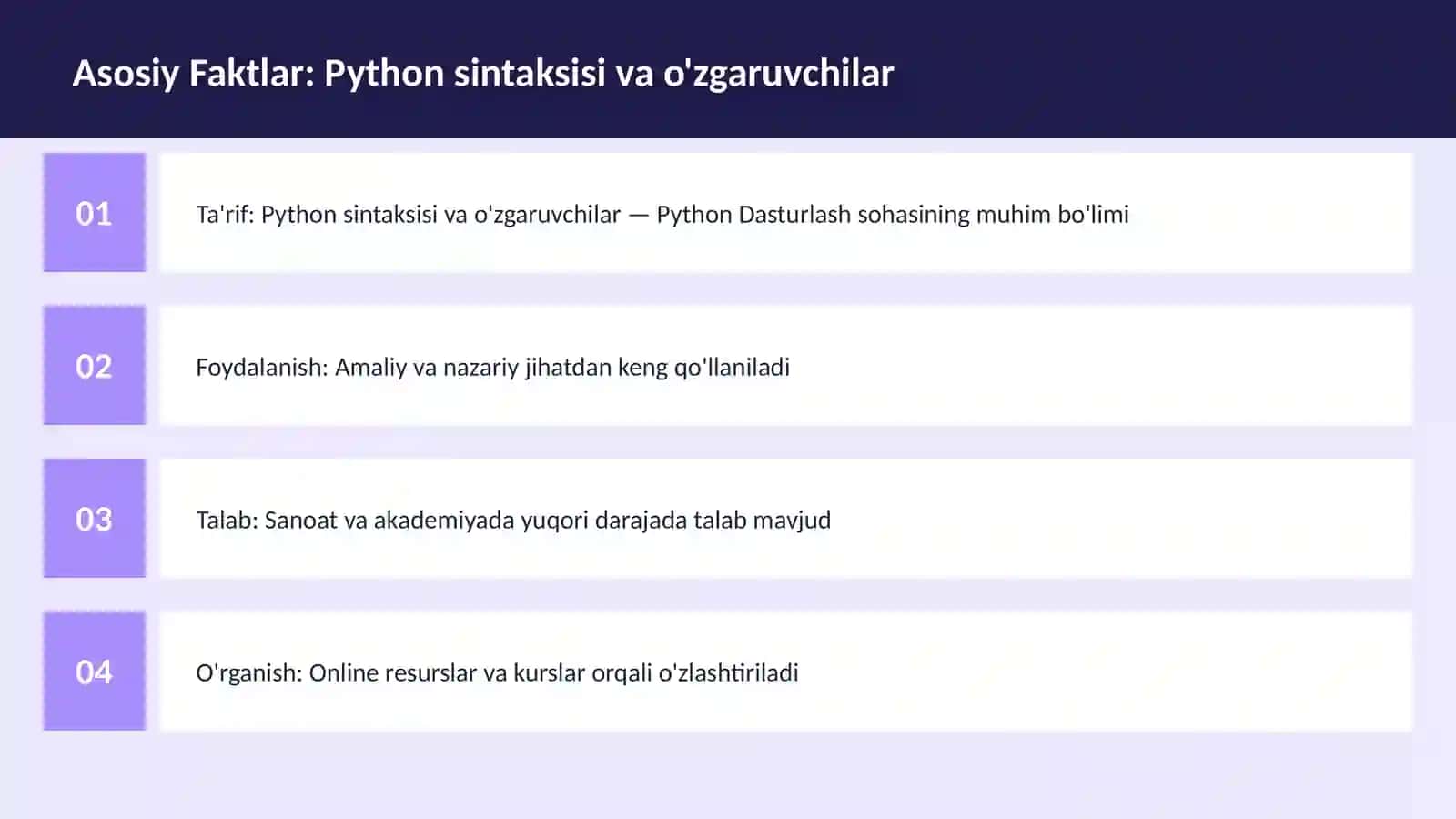 Asosiy Faktlar: Python sintaksisi va o'zgaruvchilar

01

Ta'rif: Python sintaksisi va o'zgaruvchilar — Python Dasturlash sohasining muhim bo'limi

02

Foydalanish: Amaliy va nazariy jihatdan keng qo'llaniladi

03

Talab: Sanoat va akademiyada yuqori darajada talab mavjud

04

O'rganish: Online resurslar va kurslar orqali o'zlashtiriladi